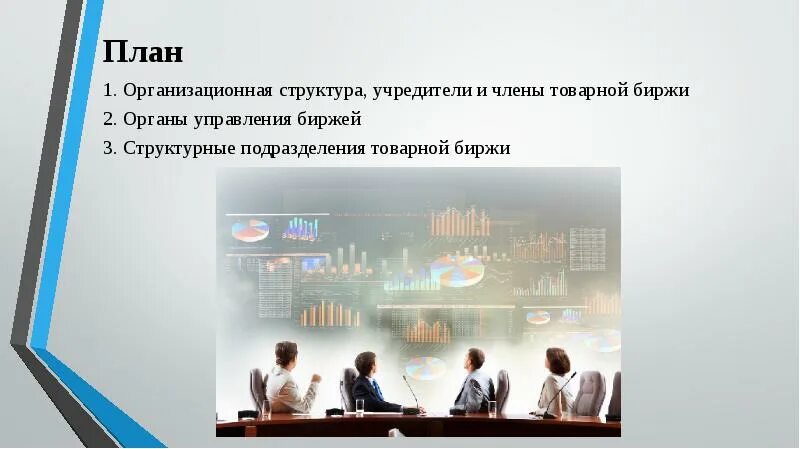 План

1. Организационная структура, учредители и члены товарной биржи
2. Органы управления биржей
3. Структурные подразделения товарной биржи